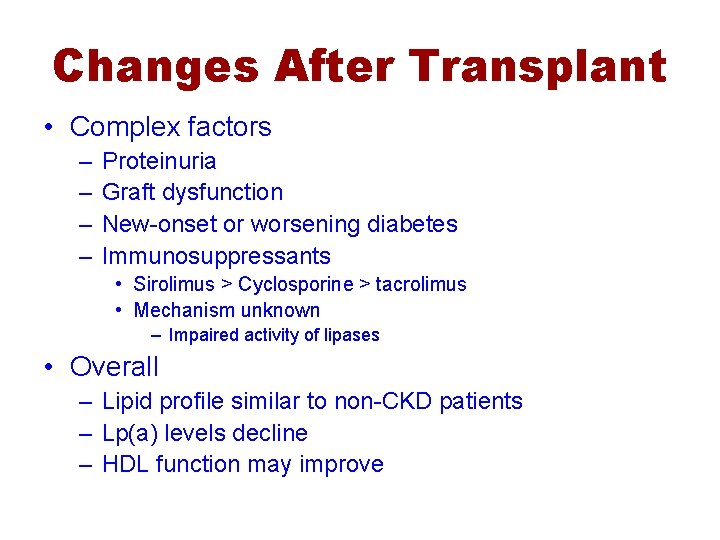 Changes After Transplant

• Complex factors
– Proteinuria
– Graft dysfunction
– New-onset or worsening diabetes
– Immunosuppressants
• Sirolimus > Cyclosporine > tacrolimus
• Mechanism unknown
– Impaired activity of lipases

• Overall
– Lipid profile similar to non-CKD patients
– Lp(a) levels decline
– HDL function may improve